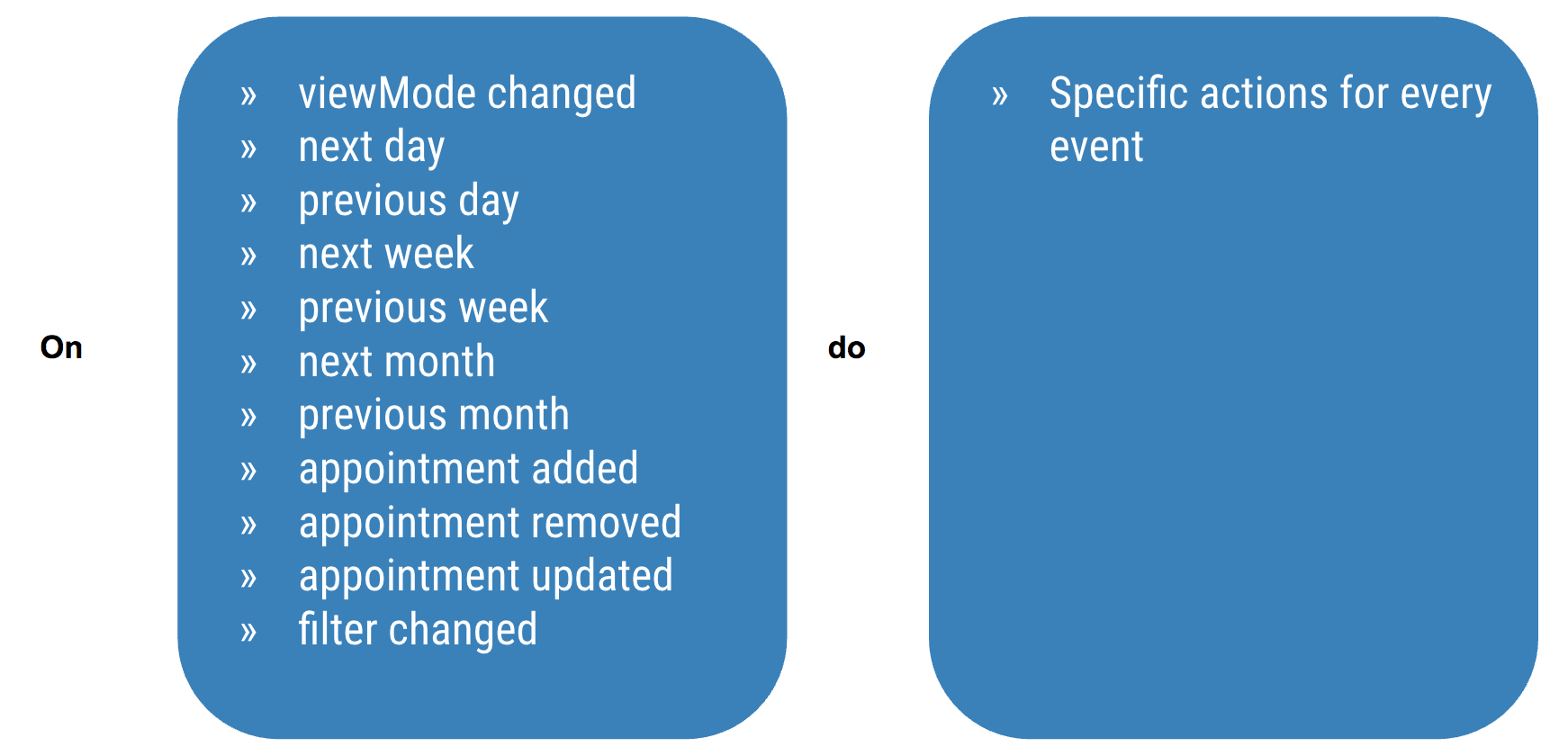 On

» viewMode changed
» next day
» previous day
» next week
» previous week
» next month
» previous month
» appointment added
» appointment removed
» appointment updated
» filter changed

do

» Specific actions for every event